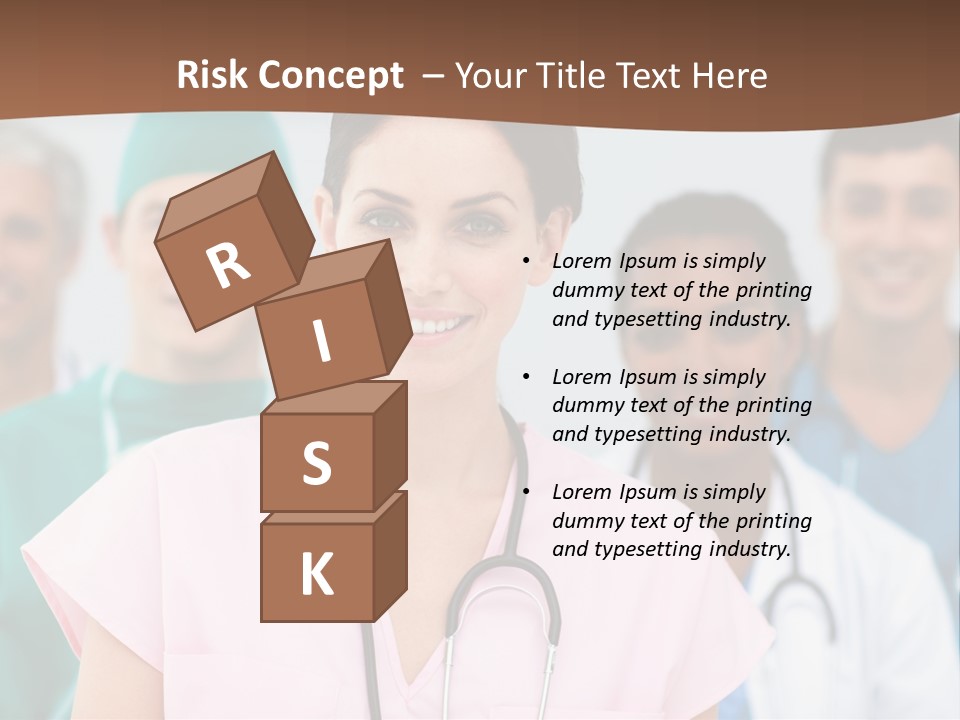 Risk Concept – Your Title Text Here

R
I
S
K

• Lorem Ipsum is simply dummy text of the printing and typesetting industry.

• Lorem Ipsum is simply dummy text of the printing and typesetting industry.

• Lorem Ipsum is simply dummy text of the printing and typesetting industry.